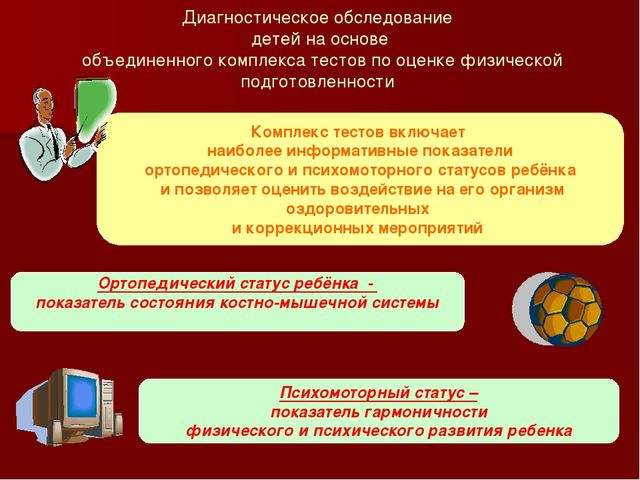 Диагностическое обследование детей на основе объединенного комплекса тестов по оценке физической подготовленности

Комплекс тестов включает наиболее информативные показатели ортопедического и психомоторного статусов ребёнка и позволяет оценить воздействие на его организм оздоровительных и коррекционных мероприятий

Ортопедический статус ребёнка - показатель состояния костно-мышечной системы

Психомоторный статус – показатель гармоничности физического и психического развития ребенка